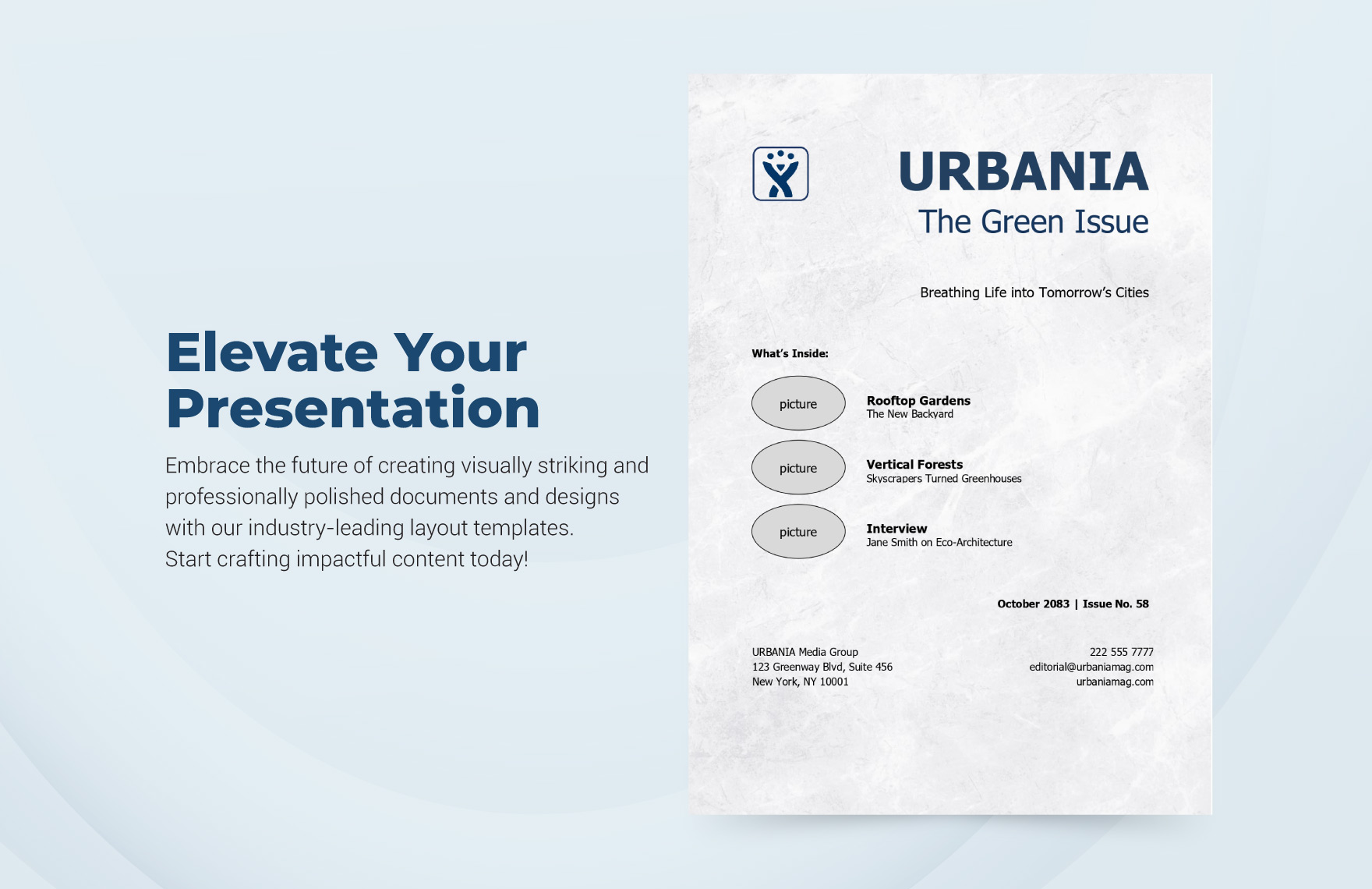 Elevate Your Presentation

Embrace the future of creating visually striking and professionally polished documents and designs with our industry-leading layout templates. Start crafting impactful content today!

URBANIA
The Green Issue

Breathing Life into Tomorrow's Cities

What's Inside:

picture
Rooftop Gardens
The New Backyard

picture
Vertical Forests
Skyscrapers Turned Greenhouses

picture
Interview
Jane Smith on Eco-Architecture

October 2083 | Issue No. 58

URBANIA Media Group
123 Greenway Blvd, Suite 456
New York, NY 10001

222 555 7777
editorial@urbaniamag.com
urbaniamag.com